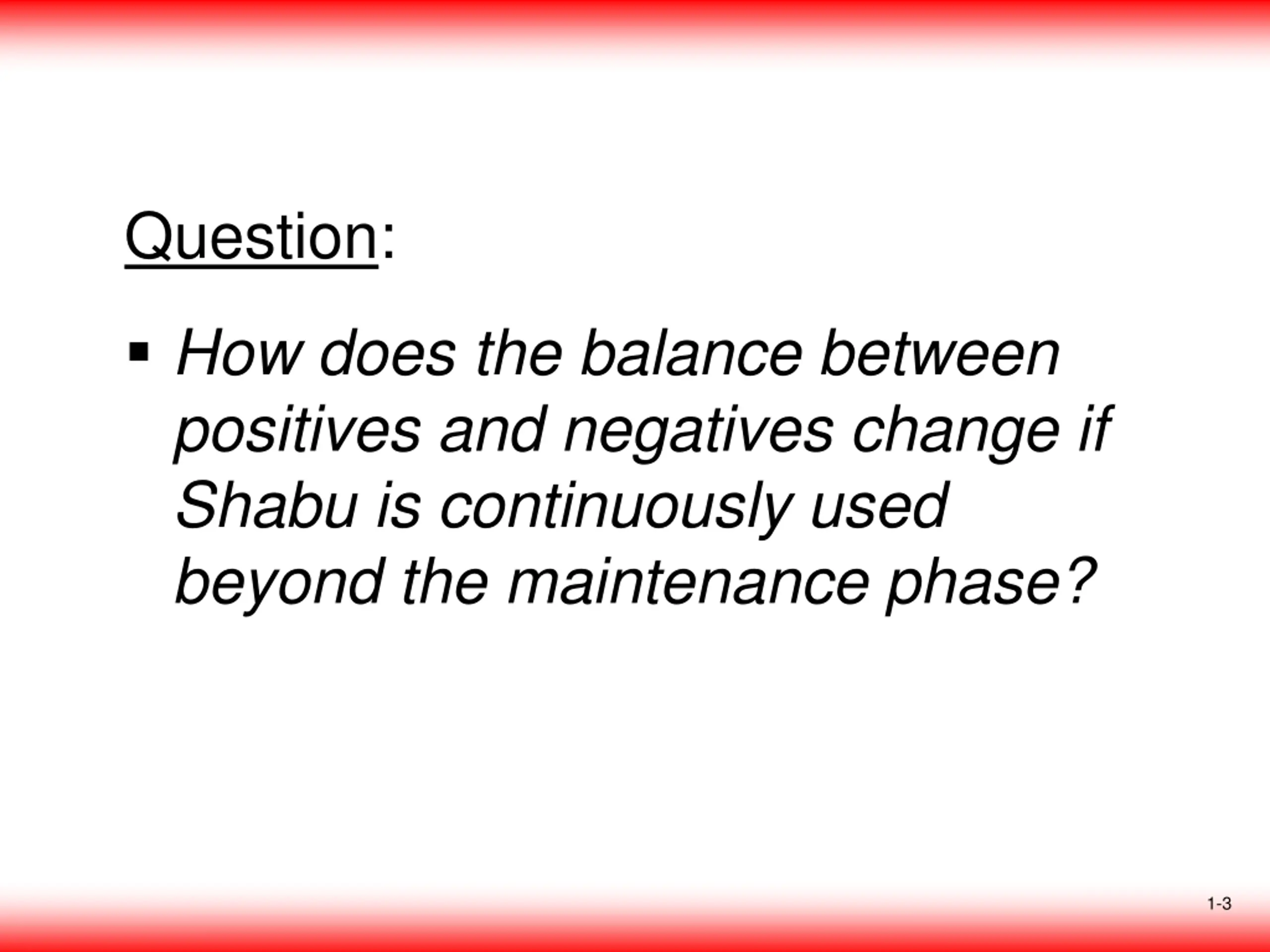 Question:

▪ How does the balance between positives and negatives change if Shabu is continuously used beyond the maintenance phase?

1-3